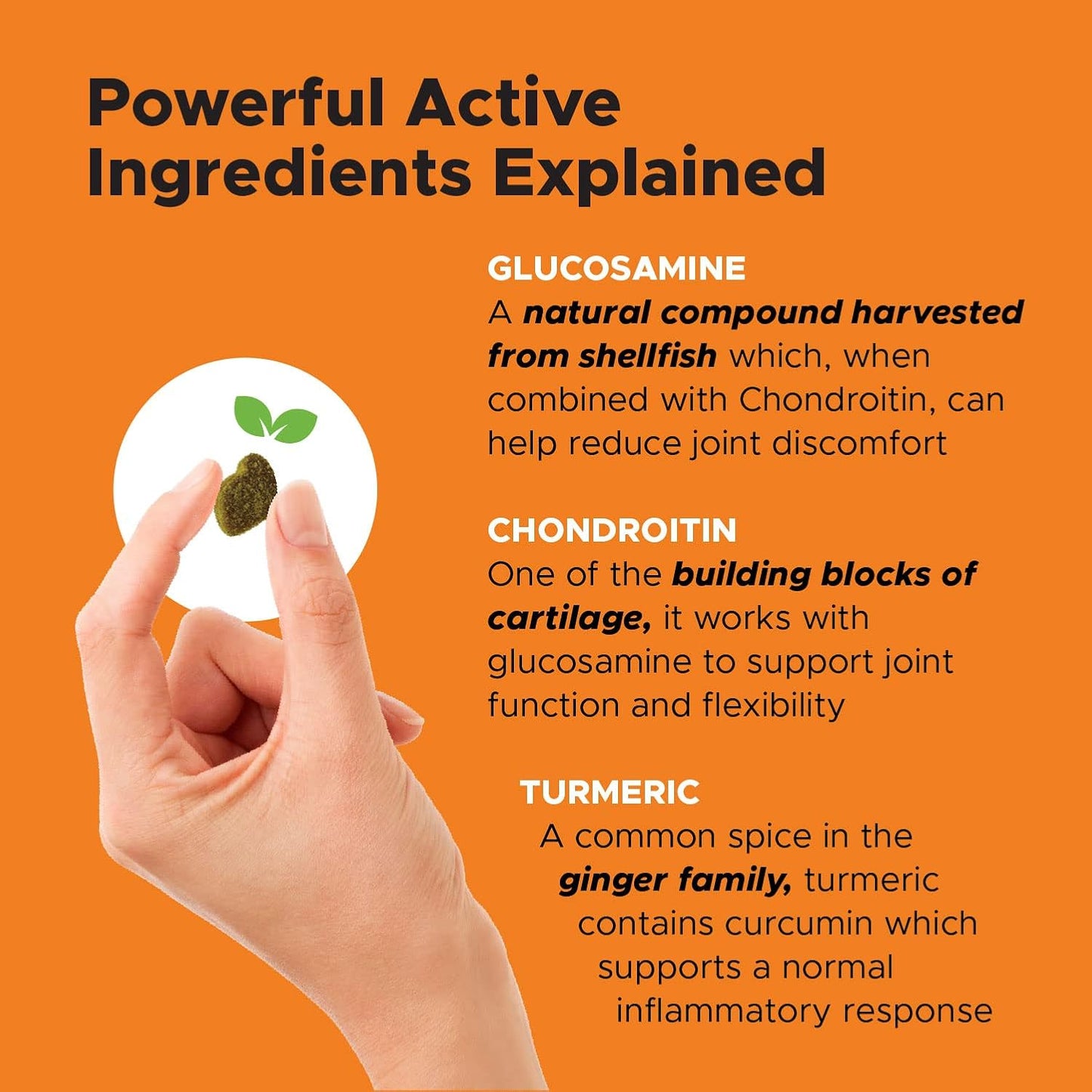 Powerful Active Ingredients Explained

GLUCOSAMINE
A natural compound harvested from shellfish which, when combined with Chondroitin, can help reduce joint discomfort

CHONDROITIN
One of the building blocks of cartilage, it works with glucosamine to support joint function and flexibility

TURMERIC
A common spice in the ginger family, turmeric contains curcumin which supports a normal inflammatory response